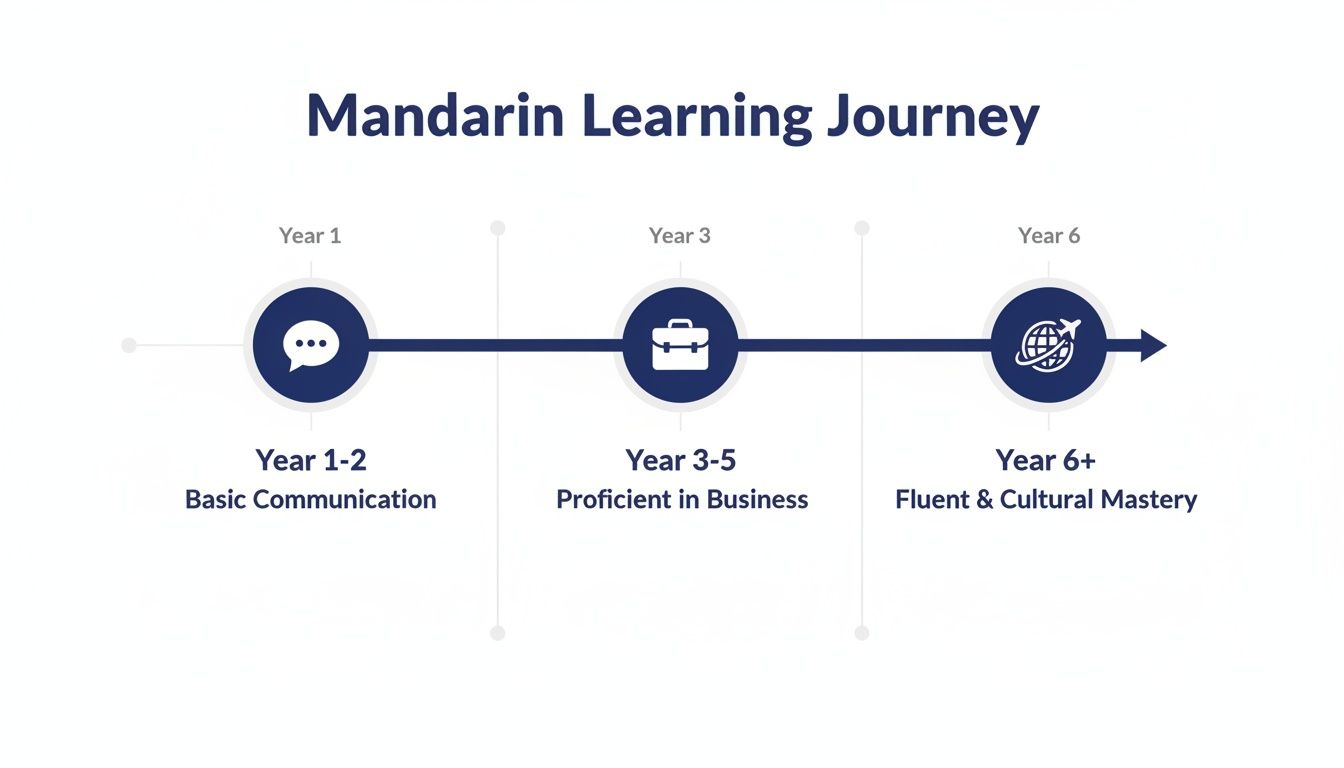 Mandarin Learning Journey

Year 1

Year 3

Year 6

Year 1-2
Basic Communication

Year 3-5
Proficient in Business

Year 6+
Fluent & Cultural Mastery